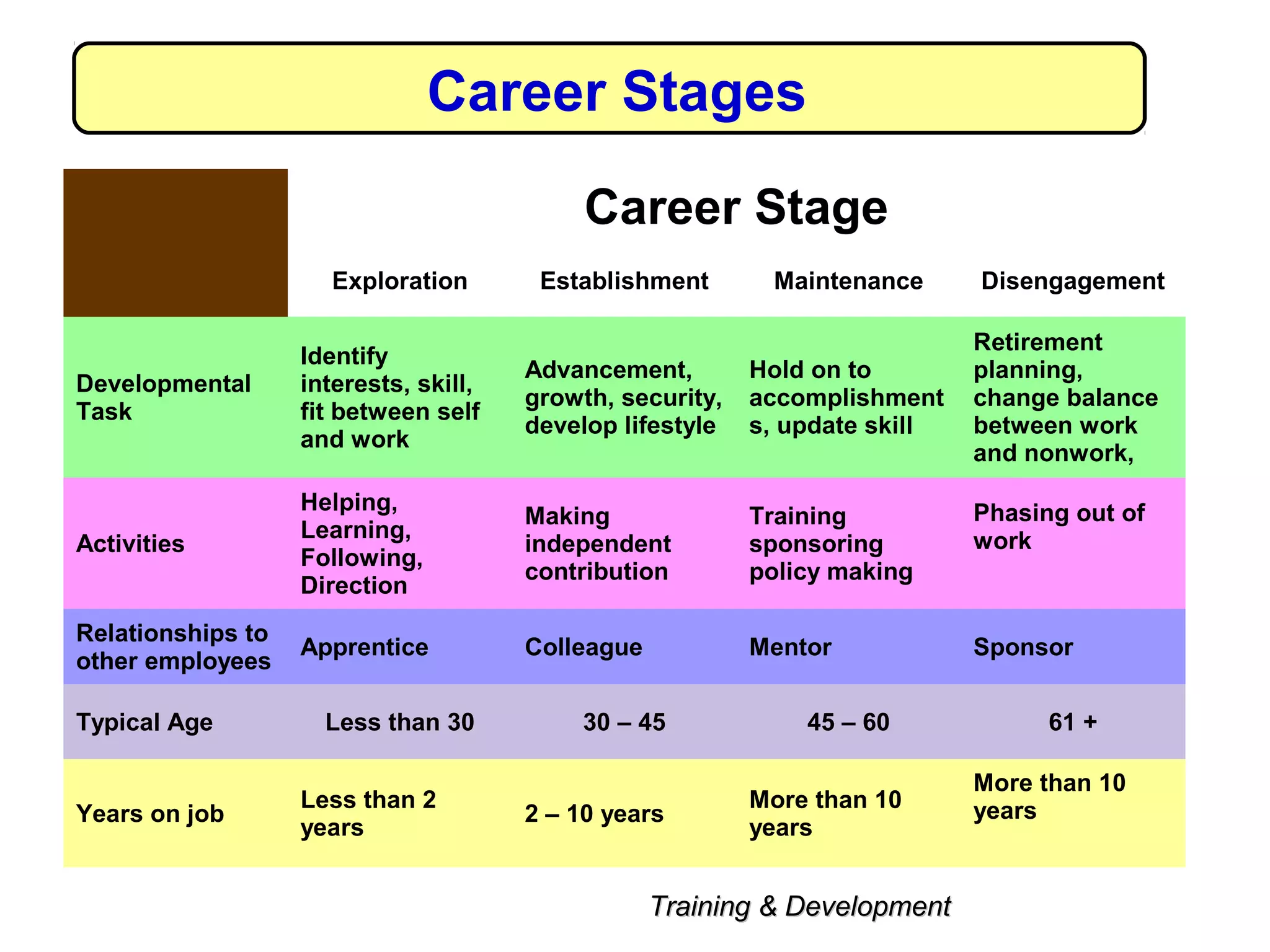 Career Stages

Career Stage

| | Exploration | Establishment | Maintenance | Disengagement |
|---|---|---|---|---|
| Developmental Task | Identify interests, skill, fit between self and work | Advancement, growth, security, develop lifestyle | Hold on to accomplishment s, update skill | Retirement planning, change balance between work and nonwork, |
| Activities | Helping, Learning, Following, Direction | Making independent contribution | Training sponsoring policy making | Phasing out of work |
| Relationships to other employees | Apprentice | Colleague | Mentor | Sponsor |
| Typical Age | Less than 30 | 30 – 45 | 45 – 60 | 61 + |
| Years on job | Less than 2 years | 2 – 10 years | More than 10 years | More than 10 years |

Training & Development